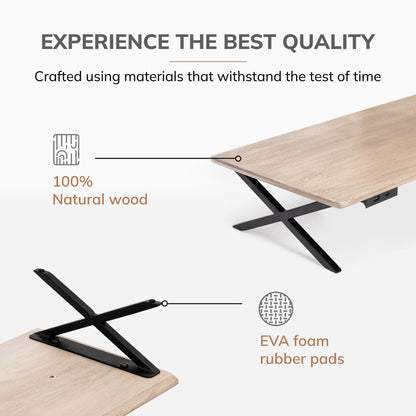 EXPERIENCE THE BEST QUALITY

Crafted using materials that withstand the test of time

100%
Natural wood

EVA foam
rubber pads